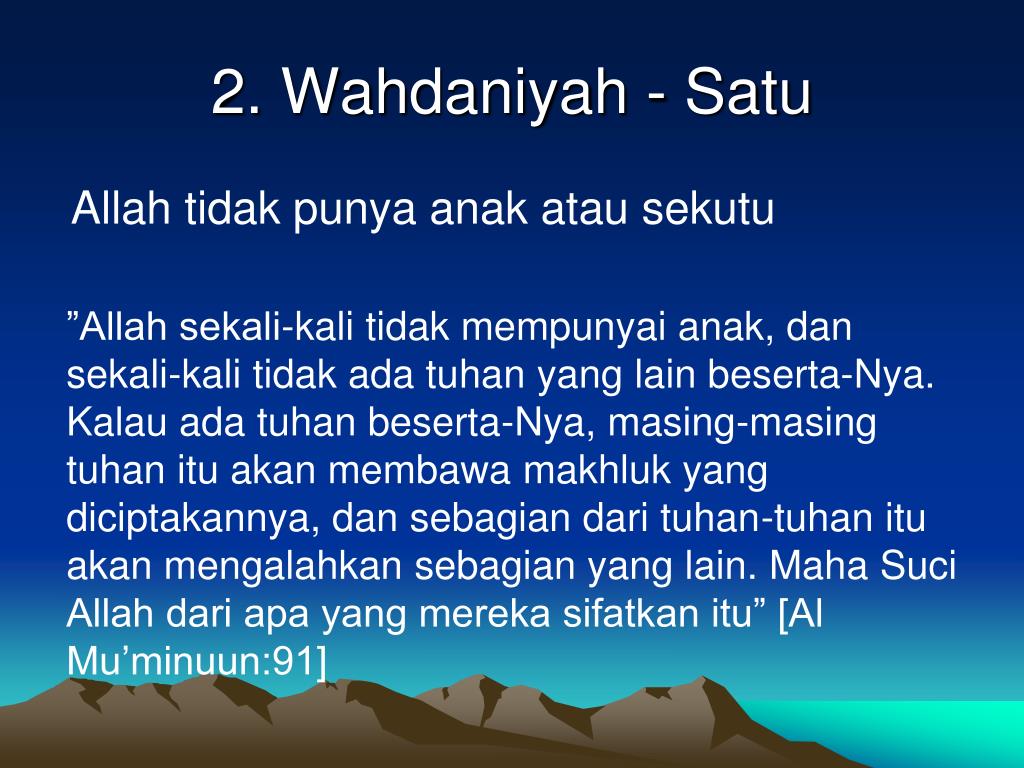 2. Wahdaniyah - Satu

Allah tidak punya anak atau sekutu

”Allah sekali-kali tidak mempunyai anak, dan sekali-kali tidak ada tuhan yang lain beserta-Nya. Kalau ada tuhan beserta-Nya, masing-masing tuhan itu akan membawa makhluk yang diciptakannya, dan sebagian dari tuhan-tuhan itu akan mengalahkan sebagian yang lain. Maha Suci Allah dari apa yang mereka sifatkan itu” [Al Mu’minuun:91]